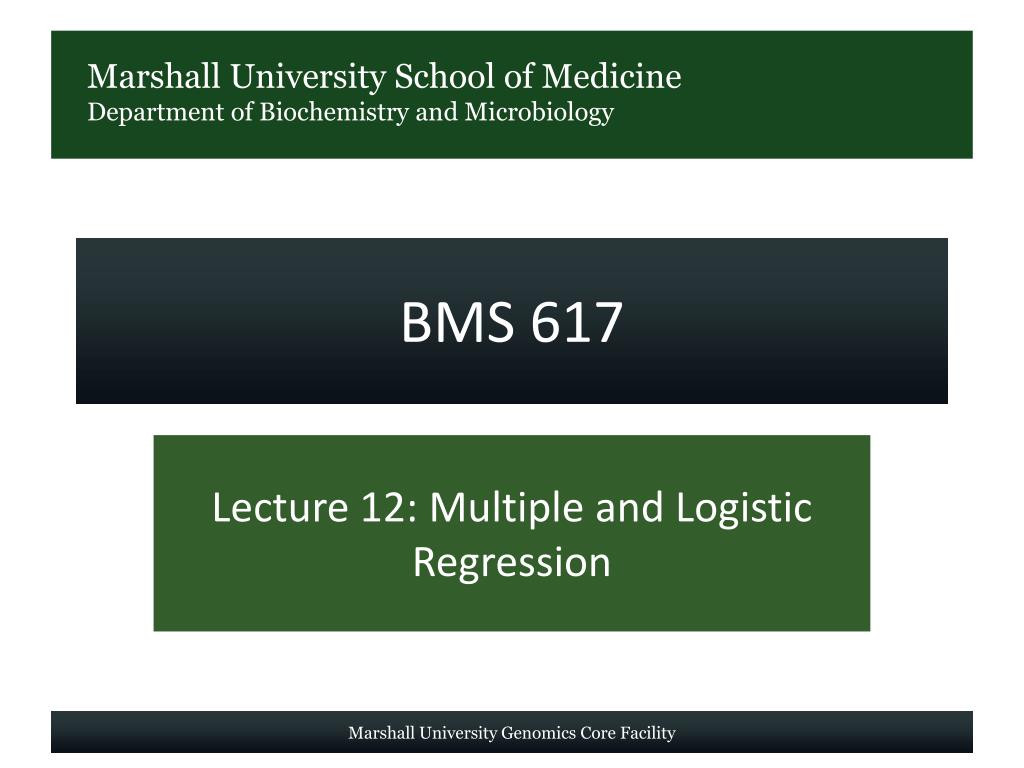 Marshall University School of Medicine
Department of Biochemistry and Microbiology

BMS 617

Lecture 12: Multiple and Logistic Regression

Marshall University Genomics Core Facility